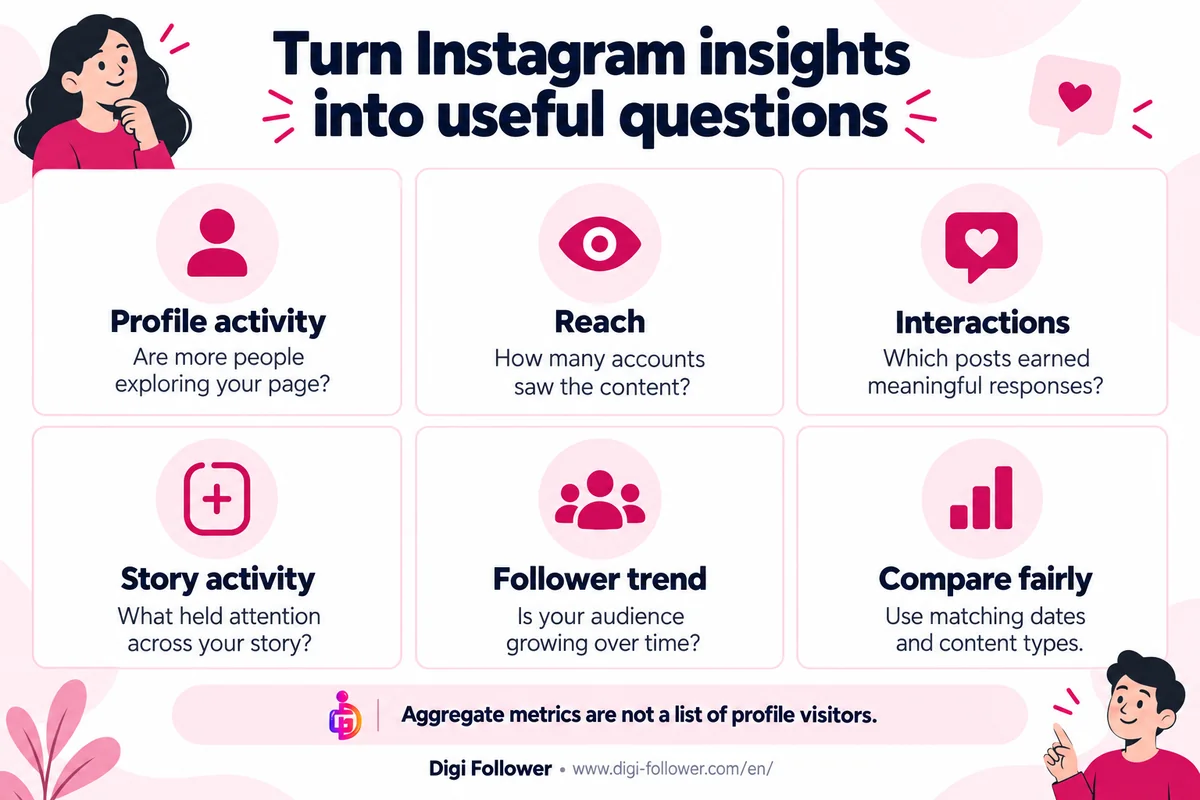 Turn Instagram insights into useful questions

Profile activity
Are more people exploring your page?

Reach
How many accounts saw the content?

Interactions
Which posts earned meaningful responses?

Story activity
What held attention across your story?

Follower trend
Is your audience growing over time?

Compare fairly
Use matching dates and content types.

Aggregate metrics are not a list of profile visitors.

Digi Follower • www.digi-follower.com/en/